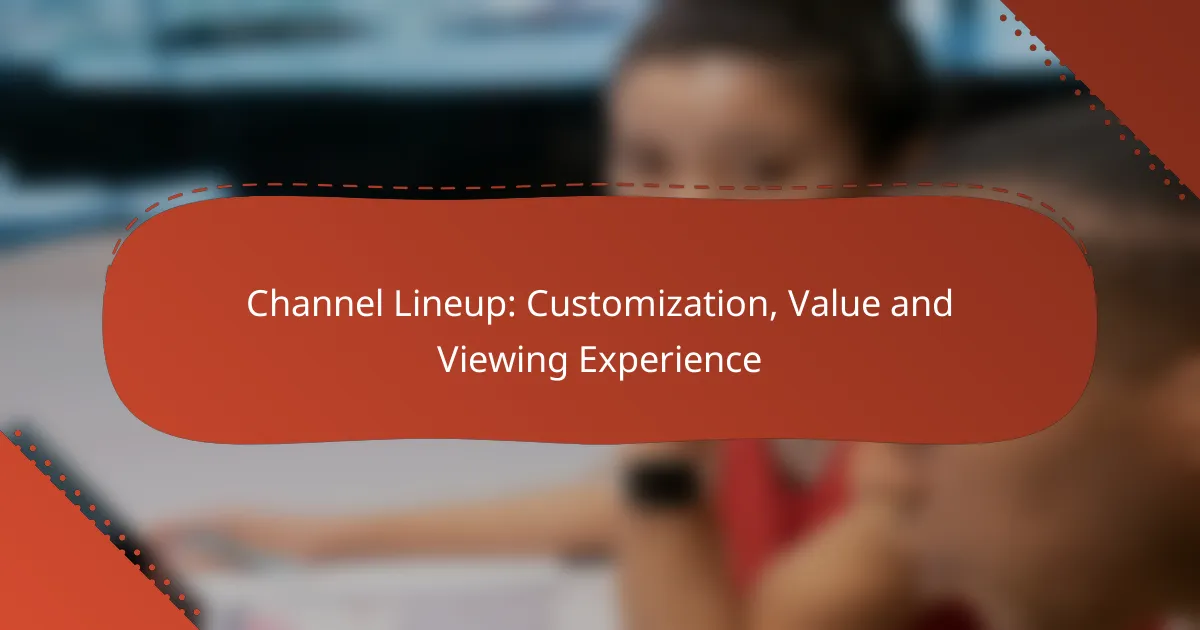 Channel Lineup: Customization, Value and Viewing Experience